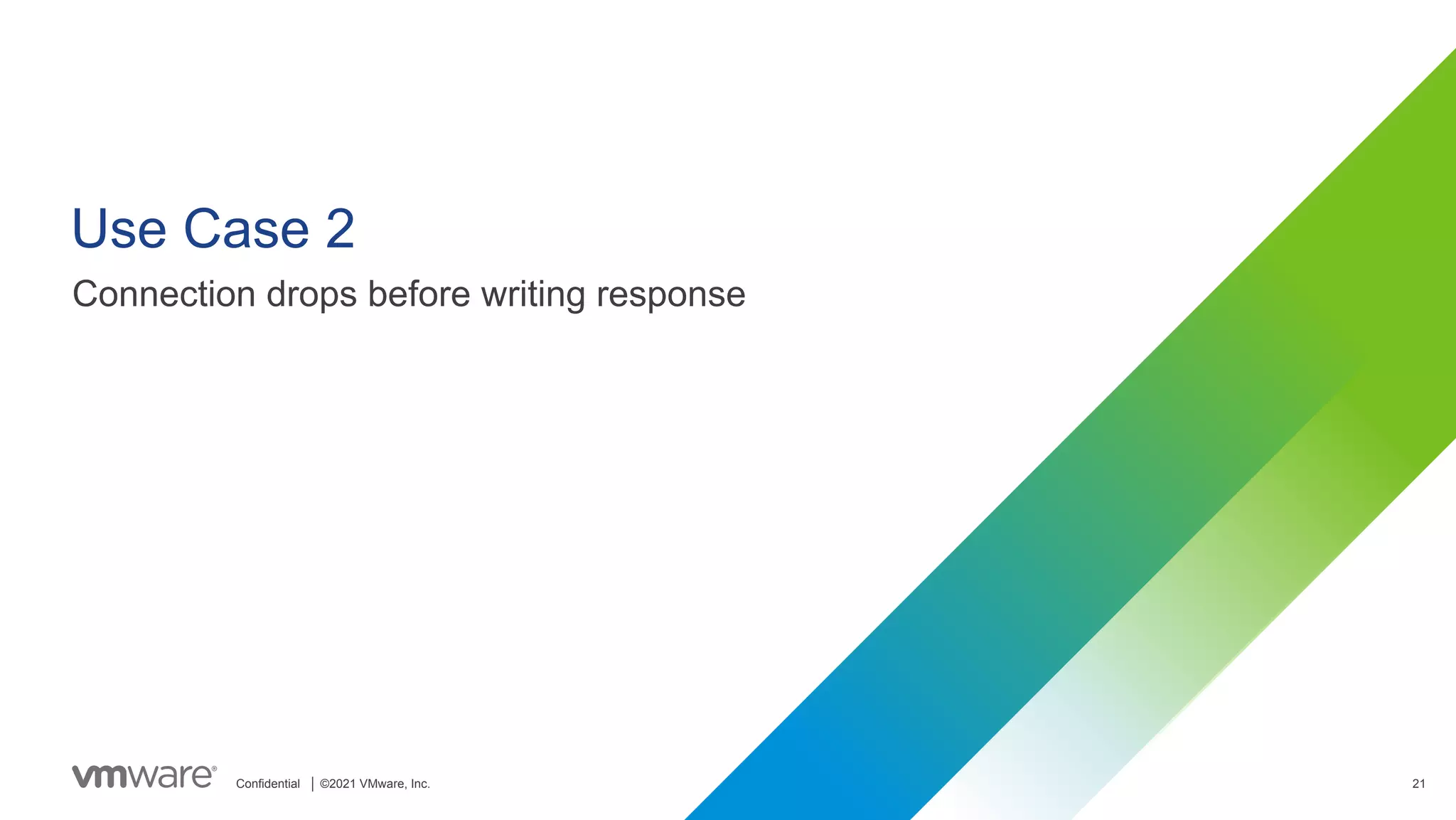 Use Case 2

Connection drops before writing response

vmware® Confidential | ©2021 VMware, Inc.

21